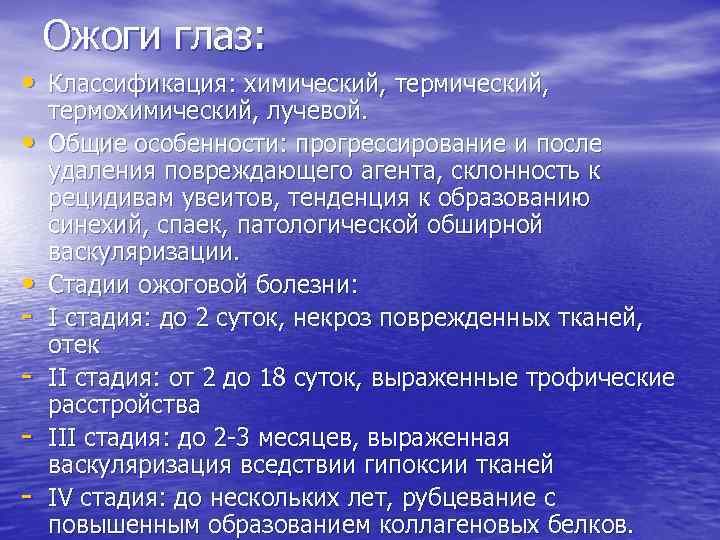 Ожоги глаз:

• Классификация: химический, термический, термохимический, лучевой.

• Общие особенности: прогрессирование и после удаления повреждающего агента, склонность к рецидивам увеитов, тенденция к образованию синехий, спаек, патологической обширной васкуляризации.

• Стадии ожоговой болезни:

- I стадия: до 2 суток, некроз поврежденных тканей, отек

- II стадия: от 2 до 18 суток, выраженные трофические расстройства

- III стадия: до 2-3 месяцев, выраженная васкуляризация вседствии гипоксии тканей

- IV стадия: до нескольких лет, рубцевание с повышенным образованием коллагеновых белков.